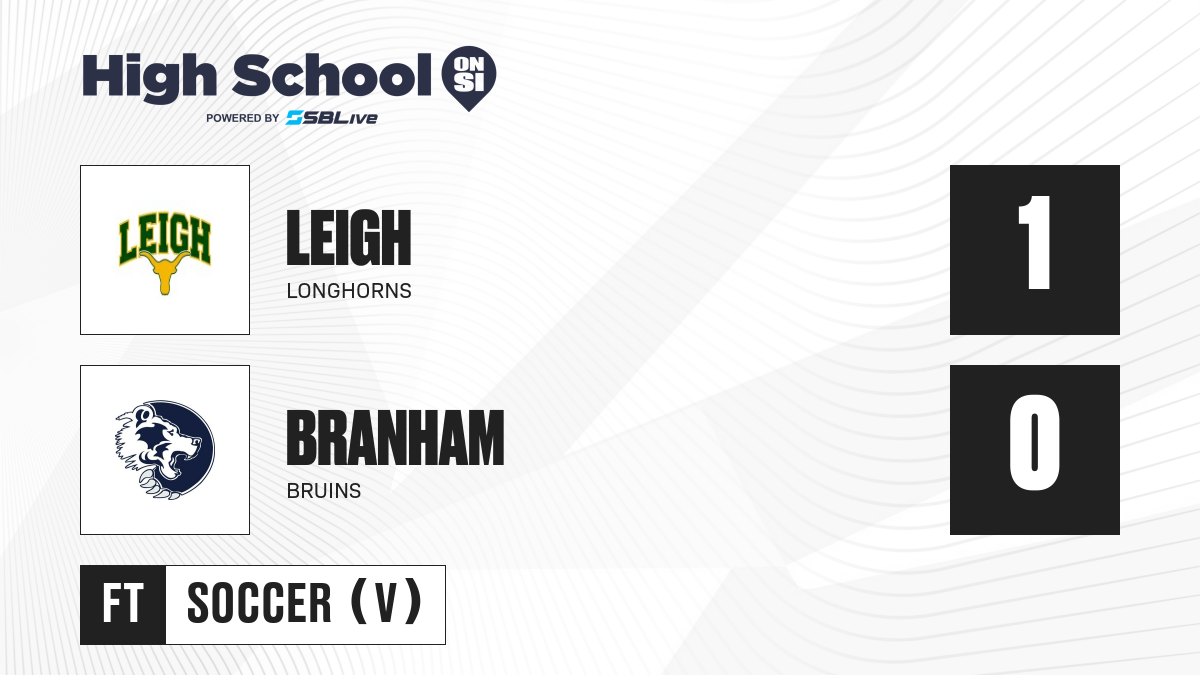 High School ON SI
POWERED BY SBLive

LEIGH

LEIGH
LONGHORNS

1

BRANHAM
BRUINS

0

FT SOCCER (V)